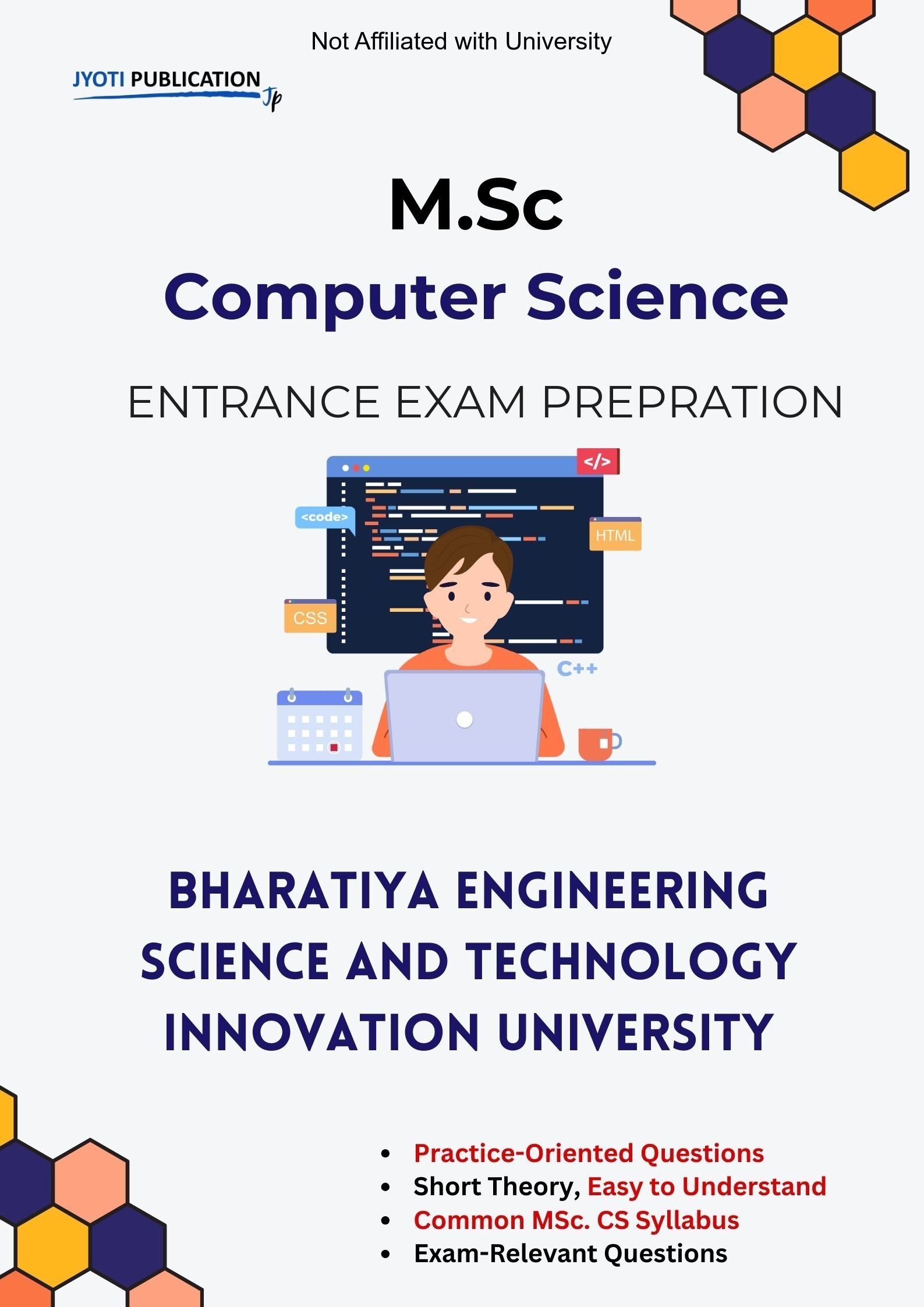 Not Affiliated with University

JYOTI PUBLICATION Jp

M.Sc

Computer Science

ENTRANCE EXAM PREPRATION

</>

<code>

HTML

CSS

C++

BHARATIYA ENGINEERING SCIENCE AND TECHNOLOGY INNOVATION UNIVERSITY

- Practice-Oriented Questions
- Short Theory, Easy to Understand
- Common MSc. CS Syllabus
- Exam-Relevant Questions